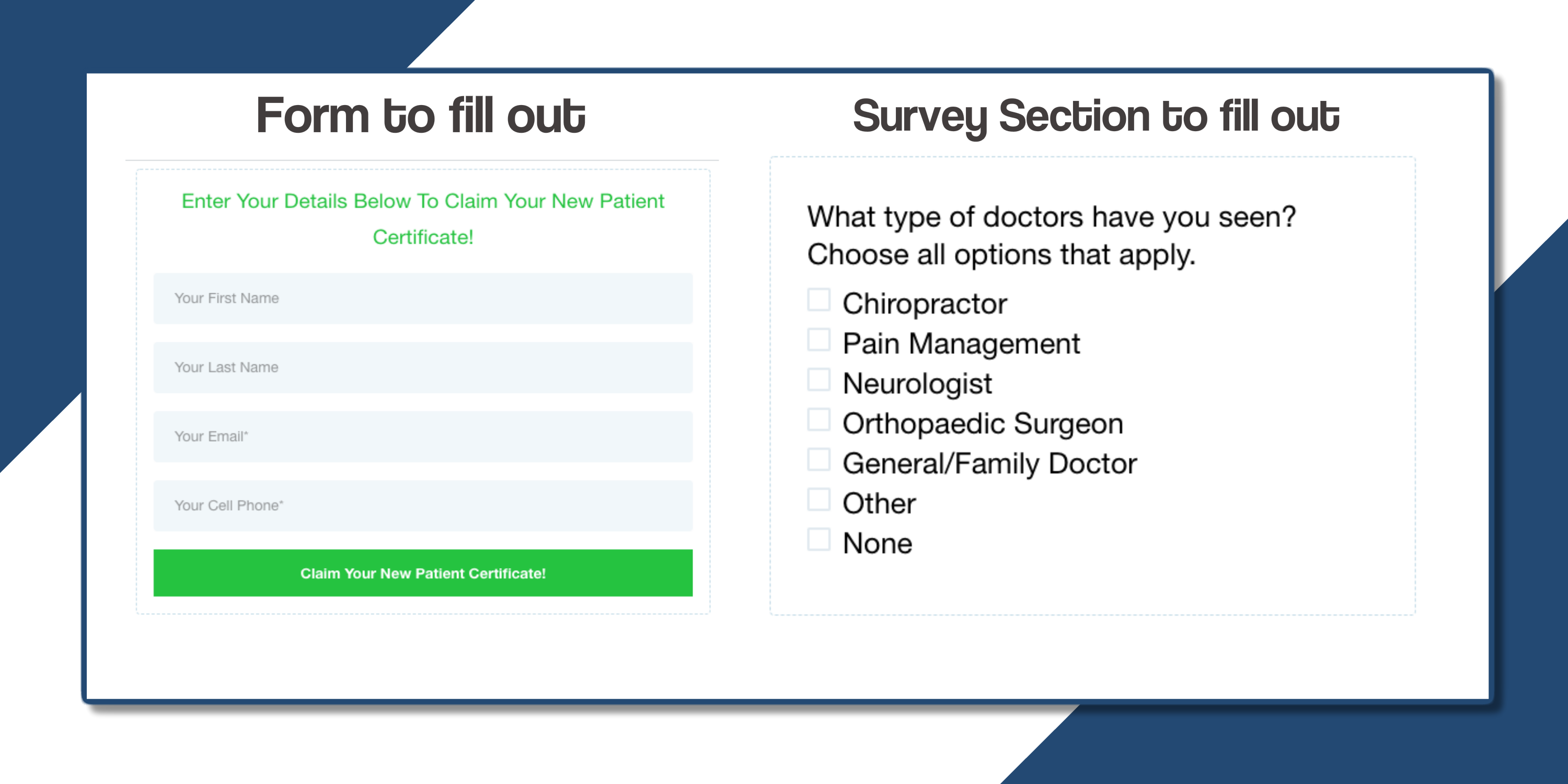 Form to fill out

Enter Your Details Below To Claim Your New Patient Certificate!

Your First Name

Your Last Name

Your Email*

Your Cell Phone*

Claim Your New Patient Certificate!

Survey Section to fill out

What type of doctors have you seen? Choose all options that apply.

Chiropractor
Pain Management
Neurologist
Orthopaedic Surgeon
General/Family Doctor
Other
None